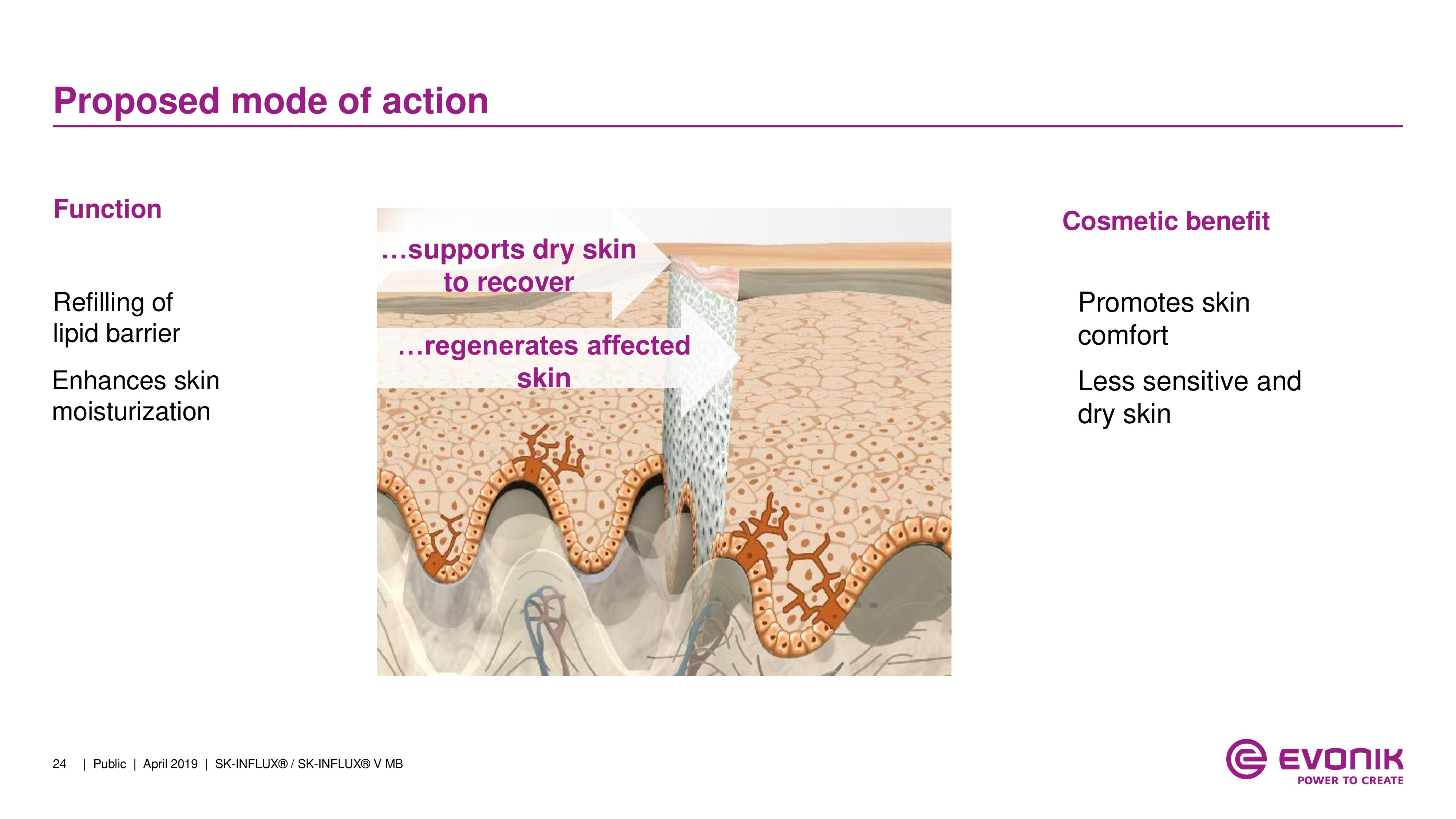 Proposed mode of action

Function

Refilling of lipid barrier

Enhances skin moisturization

…supports dry skin to recover

…regenerates affected skin

Cosmetic benefit

Promotes skin comfort

Less sensitive and dry skin

24 | Public | April 2019 | SK-INFLUX® / SK-INFLUX® V MB

EVONIK
POWER TO CREATE